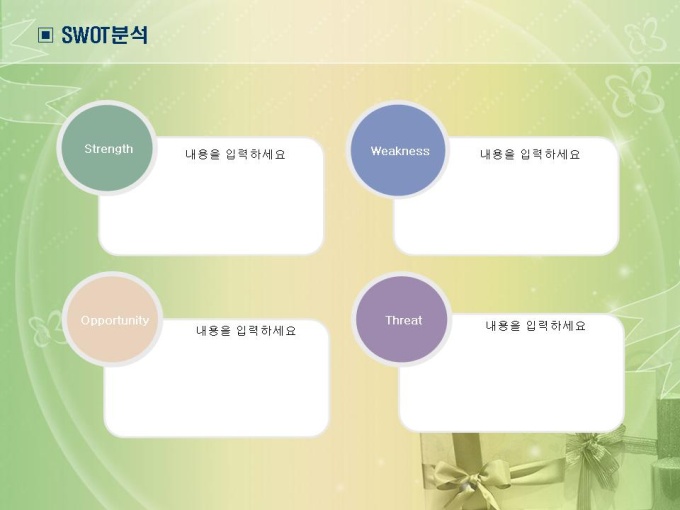 ▣ SWOT분석

Strength

내용을 입력하세요

Weakness

내용을 입력하세요

Opportunity

내용을 입력하세요

Threat

내용을 입력하세요